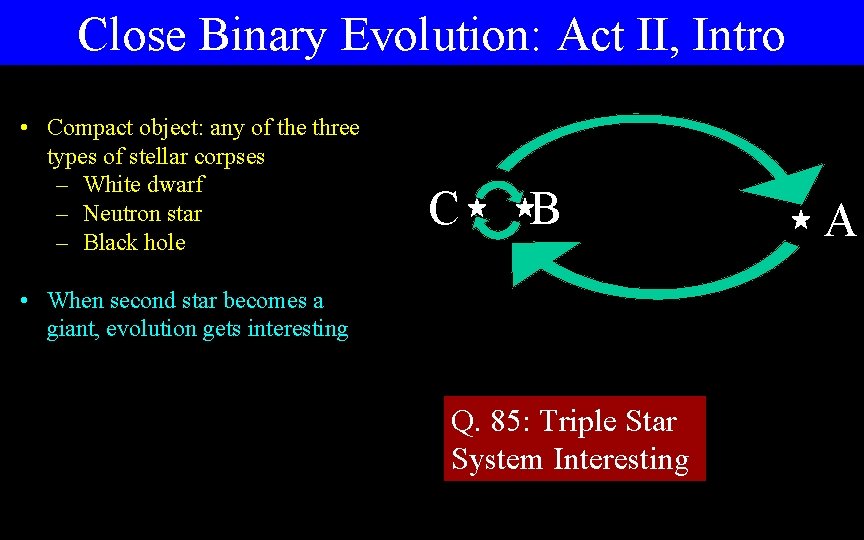 Close Binary Evolution: Act II, Intro

• Compact object: any of the three types of stellar corpses
– White dwarf
– Neutron star
– Black hole

• When second star becomes a giant, evolution gets interesting

C B A

Q. 85: Triple Star System Interesting